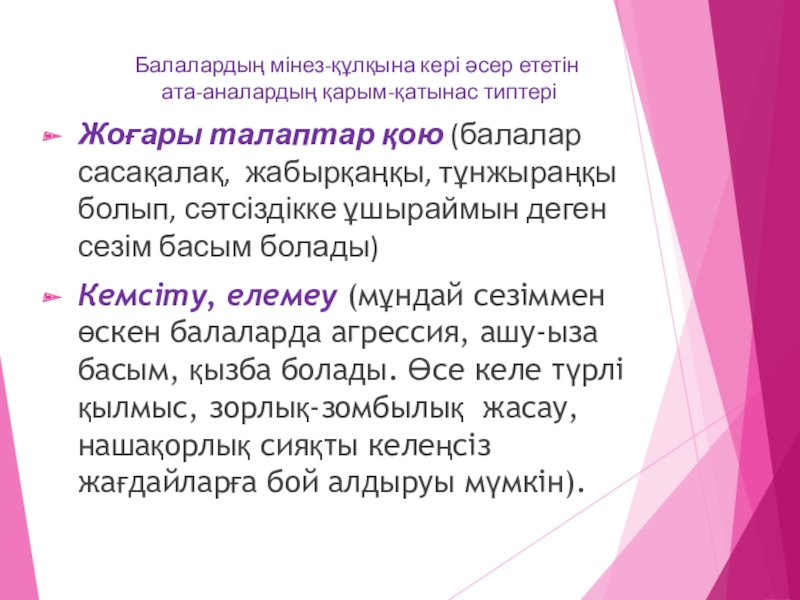 Балалардың мінез-құлқына кері әсер ететін ата-аналардың қарым-қатынас типтері

Жоғары талаптар қою (балалар сасақалақ, жабырқаңқы, тұнжыраңқы болып, сәтсіздікке ұшыраймын деген сезім басым болады)

Кемсіту, елемеу (мұндай сезіммен өскен балаларда агрессия, ашу-ыза басым, қызба болады. Өсе келе түрлі қылмыс, зорлық-зомбылық жасау, нашақорлық сияқты келеңсіз жағдайларға бой алдыруы мүмкін).